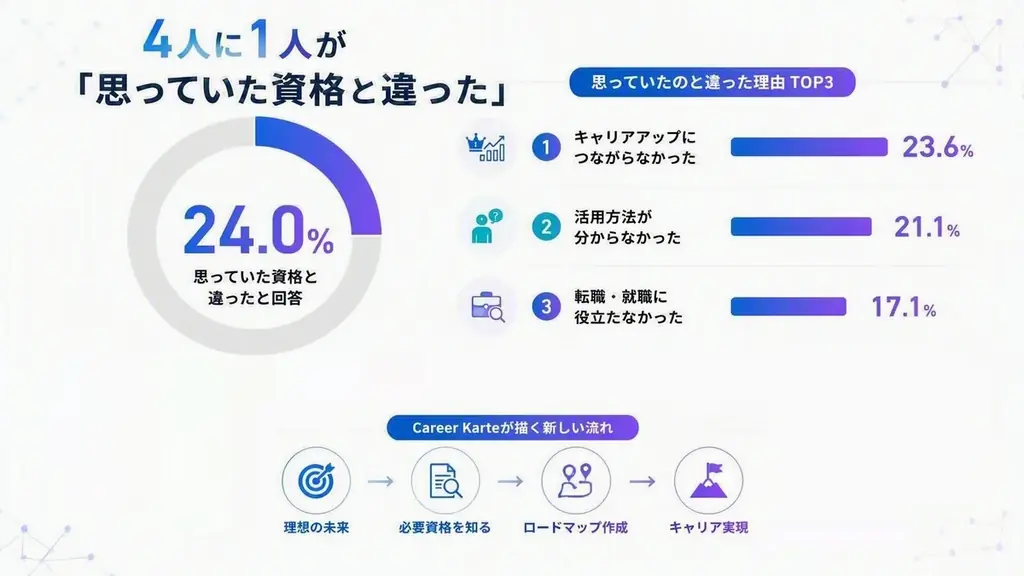 4人に1人が
「思っていた資格と違った」

24.0%
思っていた資格と違ったと回答

思っていたのと違った理由 TOP3

1 キャリアアップにつながらなかった 23.6%

2 活用方法が分からなかった 21.1%

3 転職・就職に役立たなかった 17.1%

Career Karteが描く新しい流れ

理想の未来 → 必要資格を知る → ロードマップ作成 → キャリア実現